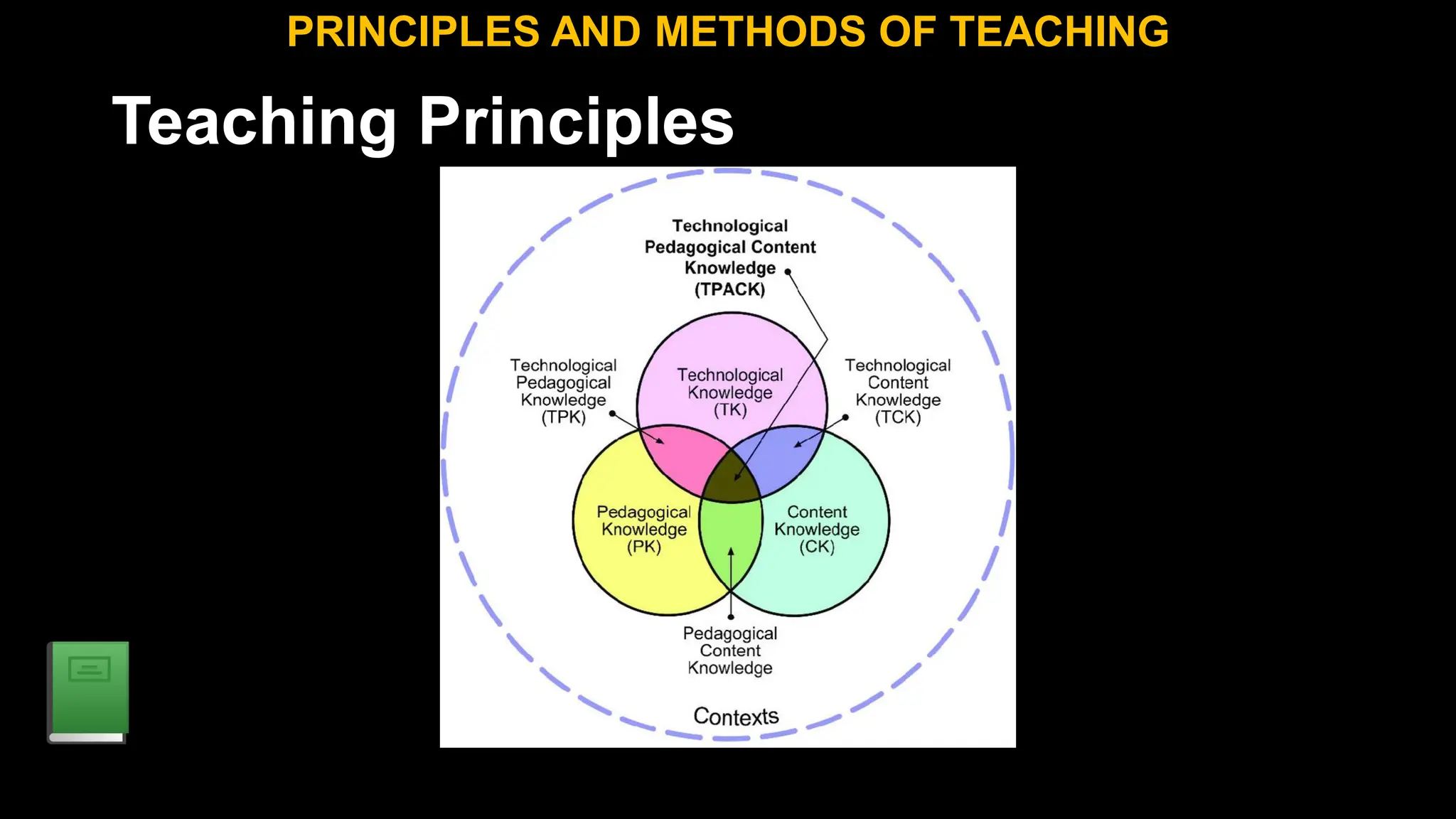 PRINCIPLES AND METHODS OF TEACHING

Teaching Principles

Technological Pedagogical Content Knowledge (TPACK)

Technological Pedagogical Knowledge (TPK)

Technological Knowledge (TK)

Technological Content Knowledge (TCK)

Pedagogical Knowledge (PK)

Content Knowledge (CK)

Pedagogical Content Knowledge

Contexts